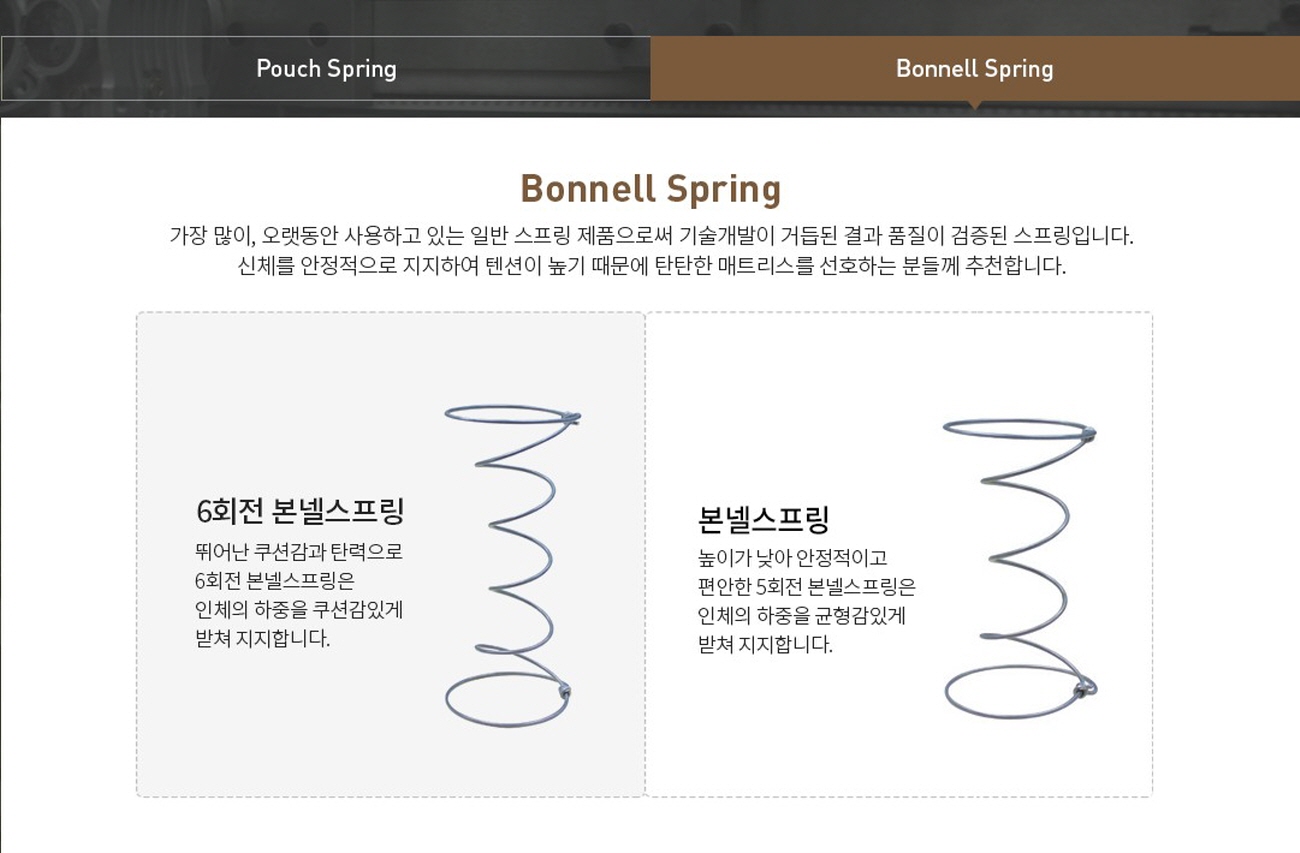 Pouch Spring

Bonnell Spring

Bonnell Spring

가장 많이, 오랫동안 사용하고 있는 일반 스프링 제품으로써 기술개발이 거듭된 결과 품질이 검증된 스프링입니다. 신체를 안정적으로 지지하여 텐션이 높기 때문에 탄탄한 매트리스를 선호하는 분들께 추천합니다.

6회전 본넬스프링

뛰어난 쿠션감과 탄력으로 6회전 본넬스프링은 인체의 하중을 쿠션감있게 받쳐 지지합니다.

본넬스프링

높이가 낮아 안정적이고 편안한 5회전 본넬스프링은 인체의 하중을 균형감있게 받쳐 지지합니다.